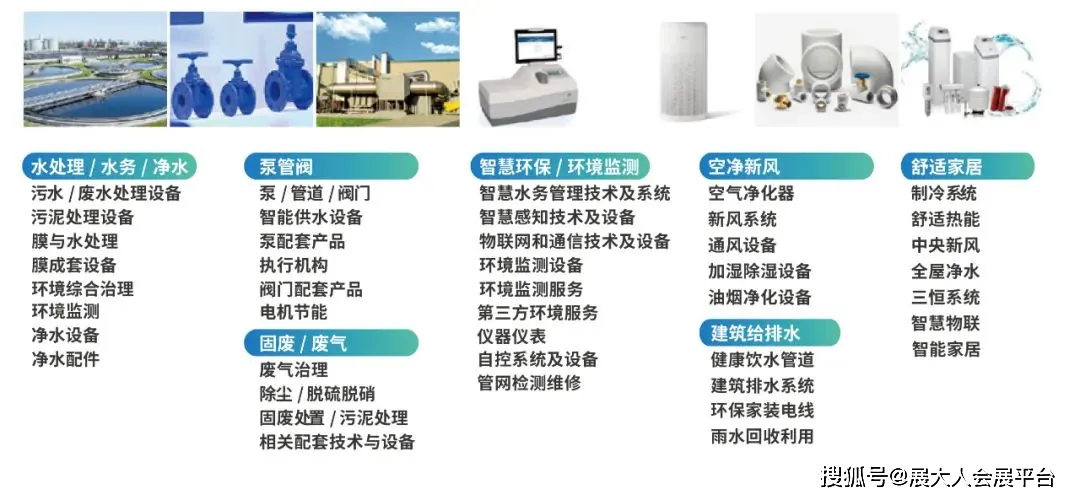 水处理 / 水务 / 净水
污水 / 废水处理设备
污泥处理设备
膜与水处理
膜成套设备
环境综合治理
环境监测
净水设备
净水配件

泵管阀
泵 / 管道 / 阀门
智能供水设备
泵配套产品
执行机构
阀门配套产品
电机节能

固废 / 废气
废气治理
除尘 / 脱硫脱硝
固废处置 / 污泥处理
相关配套技术与设备

智慧环保 / 环境监测
智慧水务管理技术及系统
智慧感知技术及设备
物联网和通信技术及设备
环境监测设备
环境监测服务
第三方环境服务
仪器仪表
自控系统及设备
管网检测维修

空净新风
空气净化器
新风系统
通风设备
加湿除湿设备
油烟净化设备

建筑给排水
健康饮水管道
建筑排水系统
环保家装电线
雨水回收利用

舒适家居
制冷系统
舒适热能
中央新风
全屋净水
三恒系统
智慧物联
智能家居

搜狐号@展大人会展平台